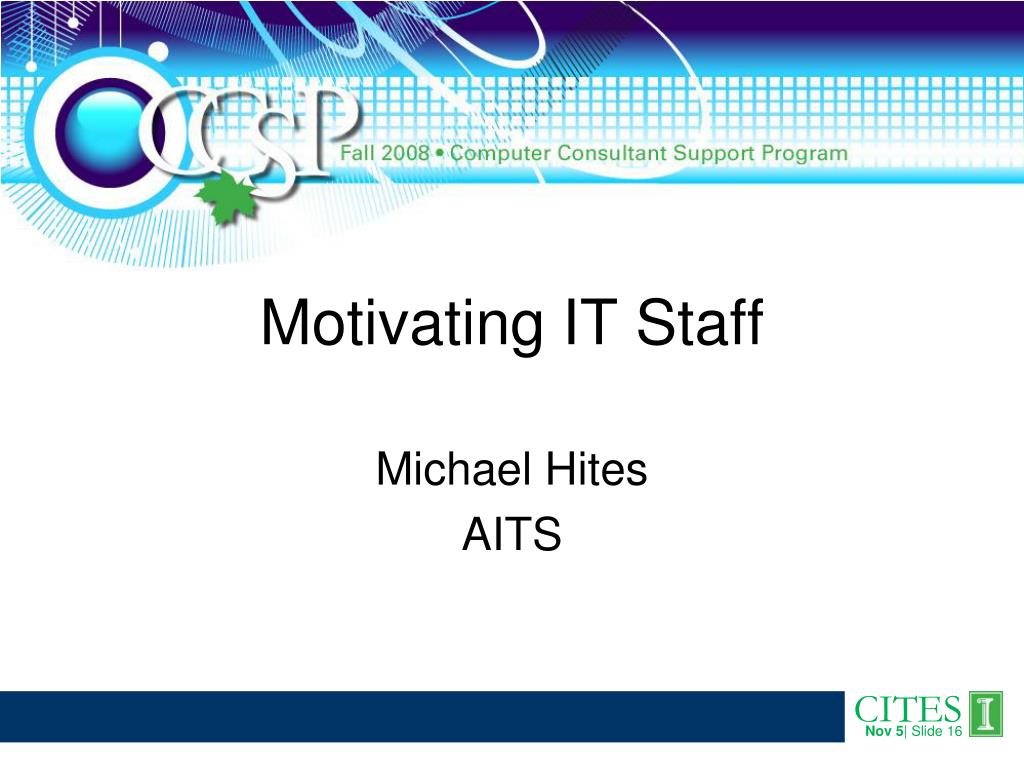 CCSP
Fall 2008 • Computer Consultant Support Program

Motivating IT Staff

Michael Hites
AITS

CITES I
Nov 5| Slide 16